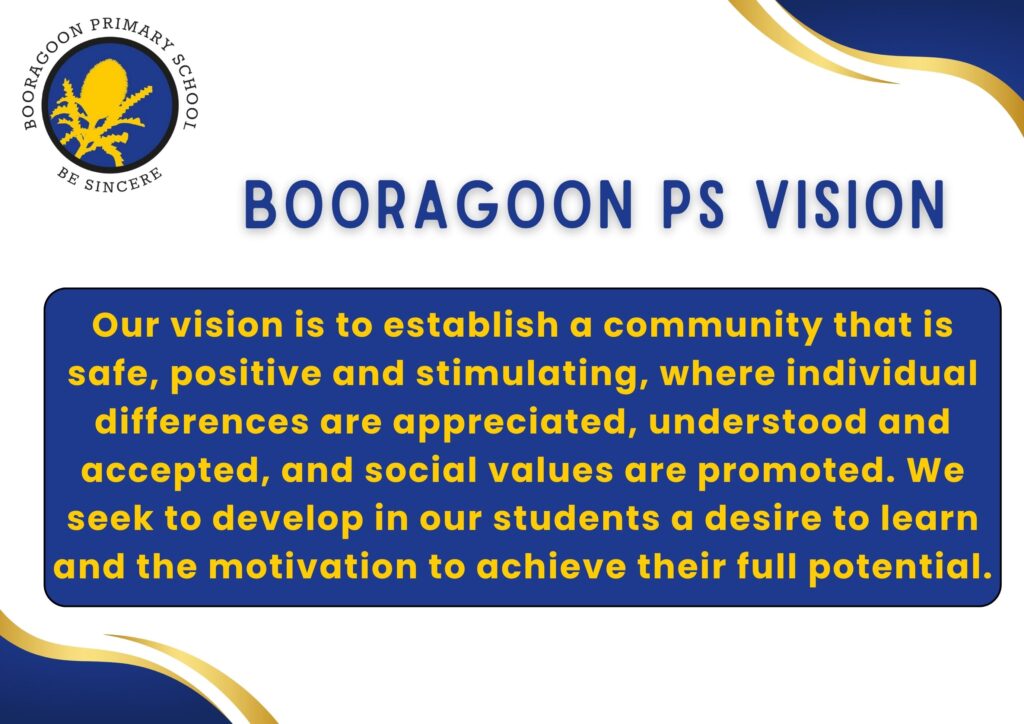 BOORAGOON PRIMARY SCHOOL
BE SINCERE

BOORAGOON PS VISION

Our vision is to establish a community that is safe, positive and stimulating, where individual differences are appreciated, understood and accepted, and social values are promoted. We seek to develop in our students a desire to learn and the motivation to achieve their full potential.